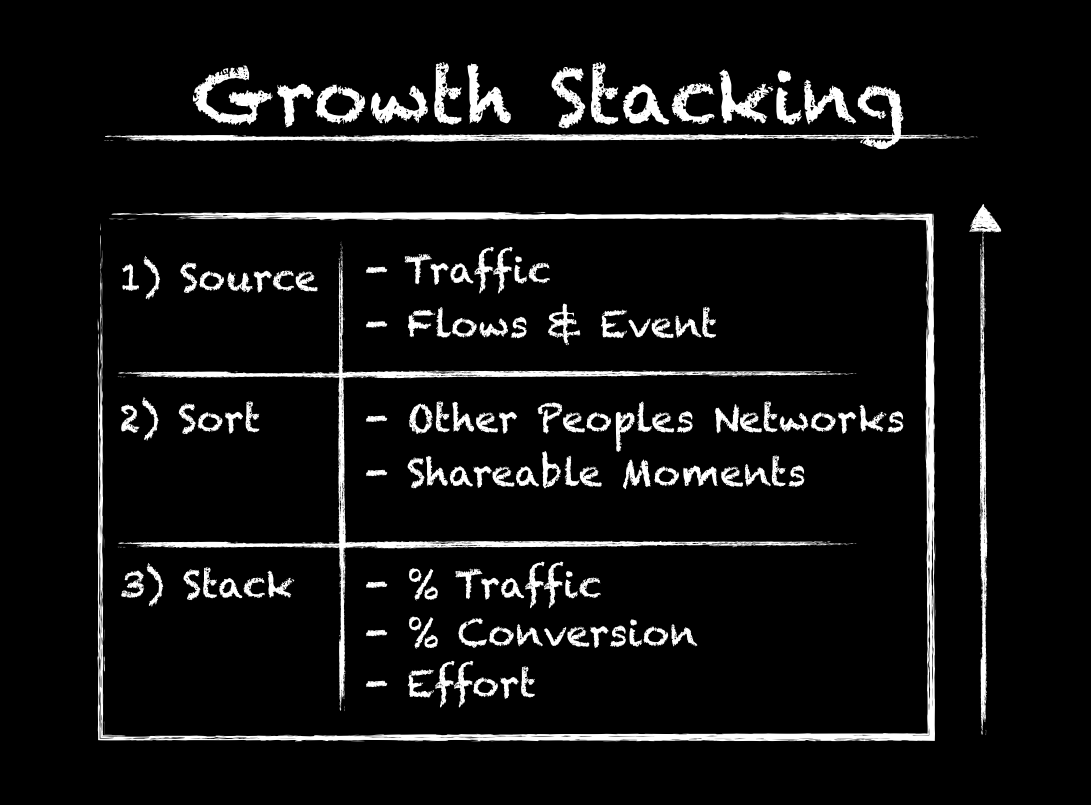 Growth Stacking

| | |
|---|---|
| 1) Source | - Traffic<br>- Flows & Event |
| 2) Sort | - Other Peoples Networks<br>- Shareable Moments |
| 3) Stack | - % Traffic<br>- % Conversion<br>- Effort |